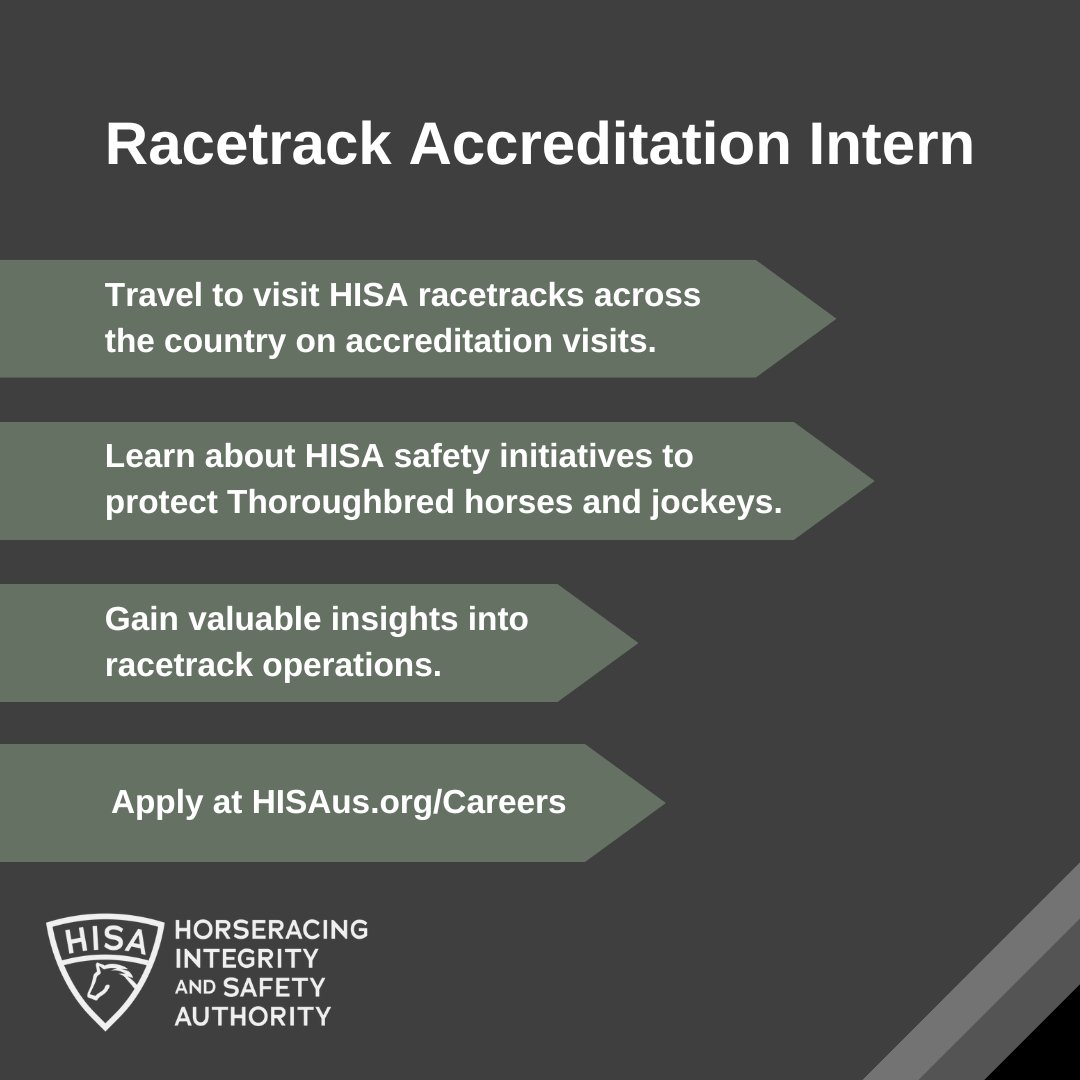 Racetrack Accreditation Intern

Travel to visit HISA racetracks across the country on accreditation visits.

Learn about HISA safety initiatives to protect Thoroughbred horses and jockeys.

Gain valuable insights into racetrack operations.

Apply at HISAus.org/Careers

HISA

HORSERACING INTEGRITY AND SAFETY AUTHORITY